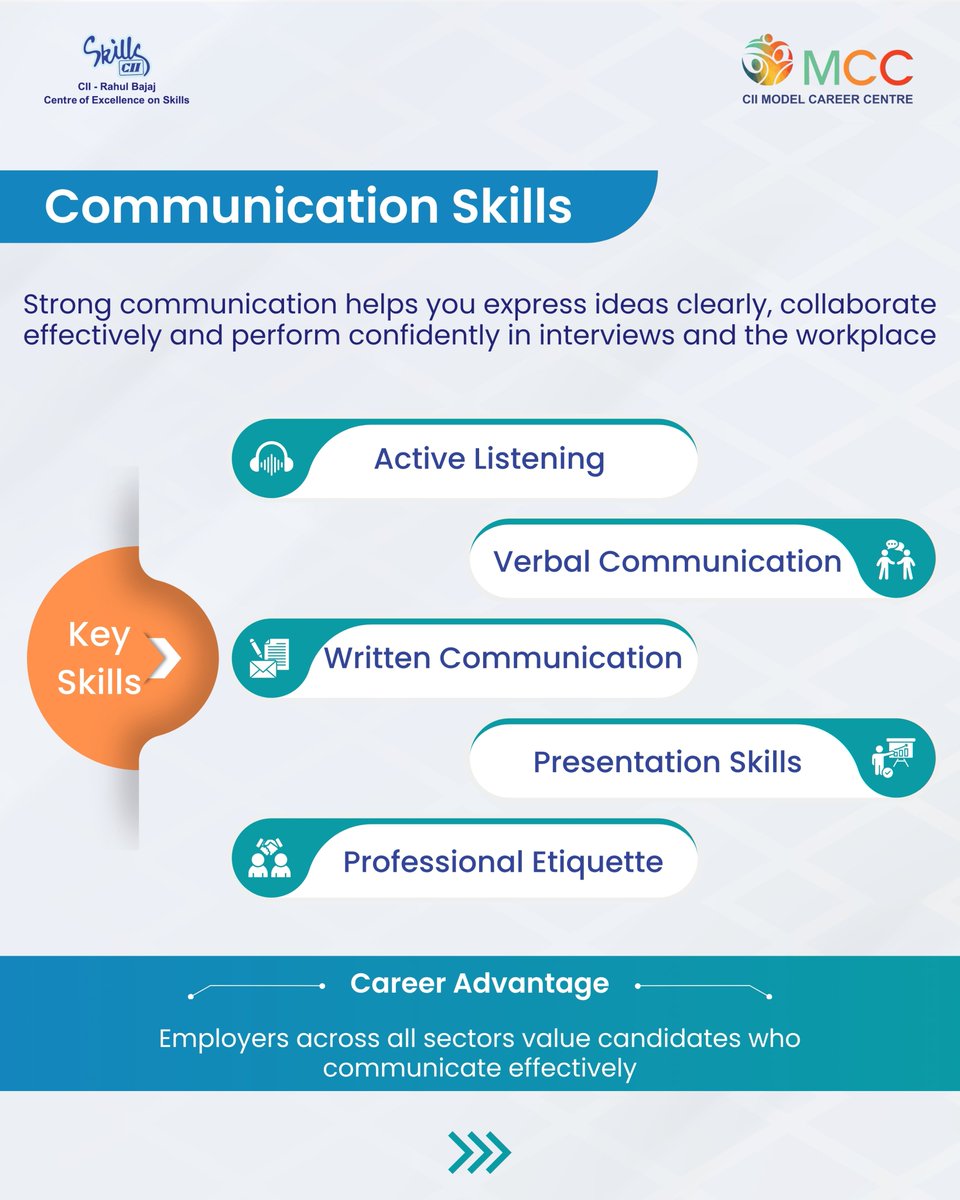 Skills CII
CII - Rahul Bajaj
Centre of Excellence on Skills

MCC
CII MODEL CAREER CENTRE

Communication Skills

Strong communication helps you express ideas clearly, collaborate effectively and perform confidently in interviews and the workplace

Key Skills

Active Listening

Verbal Communication

Written Communication

Presentation Skills

Professional Etiquette

Career Advantage

Employers across all sectors value candidates who communicate effectively